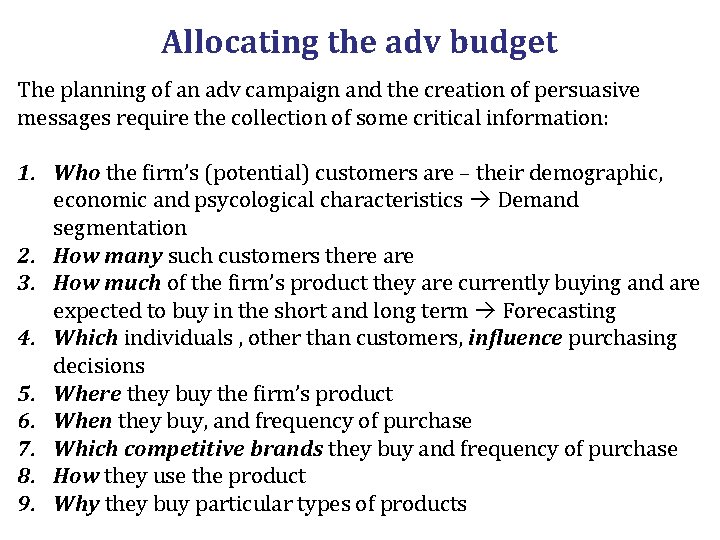 Allocating the adv budget

The planning of an adv campaign and the creation of persuasive messages require the collection of some critical information:

1. Who the firm's (potential) customers are – their demographic, economic and psycological characteristics → Demand segmentation
2. How many such customers there are
3. How much of the firm's product they are currently buying and are expected to buy in the short and long term → Forecasting
4. Which individuals , other than customers, influence purchasing decisions
5. Where they buy the firm's product
6. When they buy, and frequency of purchase
7. Which competitive brands they buy and frequency of purchase
8. How they use the product
9. Why they buy particular types of products